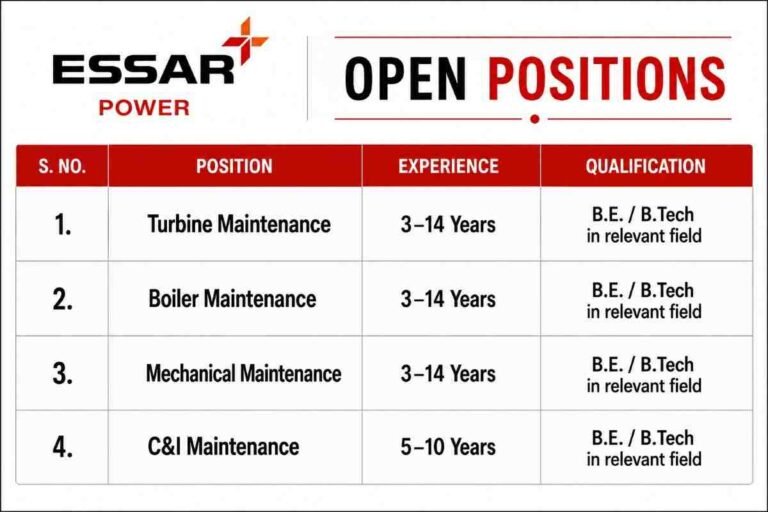 ESSAR
POWER

OPEN POSITIONS

| S. NO. | POSITION | EXPERIENCE | QUALIFICATION |
|---|---|---|---|
| 1. | Turbine Maintenance | 3–14 Years | B.E. / B.Tech in relevant field |
| 2. | Boiler Maintenance | 3–14 Years | B.E. / B.Tech in relevant field |
| 3. | Mechanical Maintenance | 3–14 Years | B.E. / B.Tech in relevant field |
| 4. | C&I Maintenance | 5–10 Years | B.E. / B.Tech in relevant field |